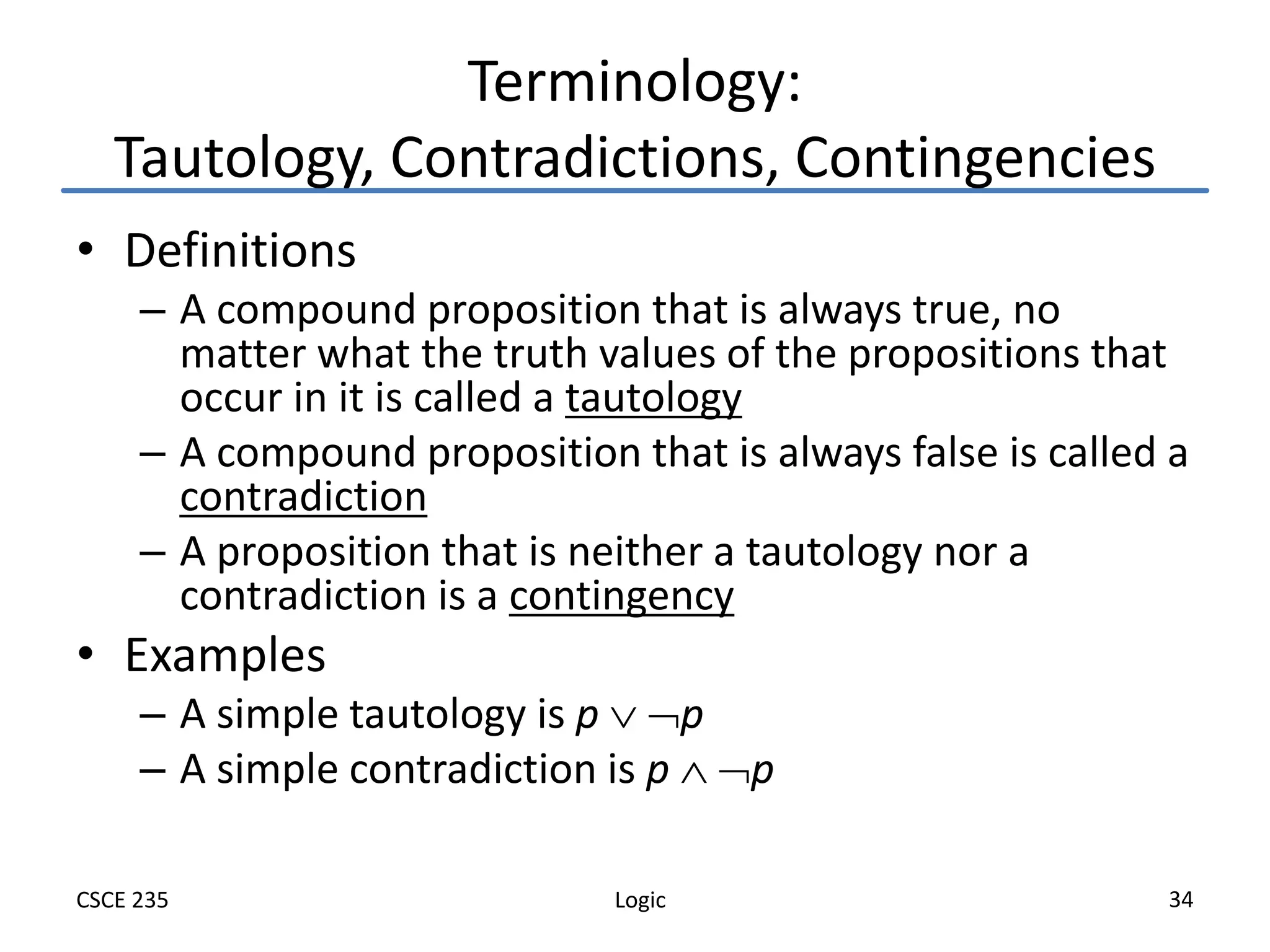 Terminology:
Tautology, Contradictions, Contingencies

• Definitions
– A compound proposition that is always true, no matter what the truth values of the propositions that occur in it is called a tautology
– A compound proposition that is always false is called a contradiction
– A proposition that is neither a tautology nor a contradiction is a contingency
• Examples
– A simple tautology is $p \vee \neg p$
– A simple contradiction is $p \wedge \neg p$

CSCE 235

Logic

34